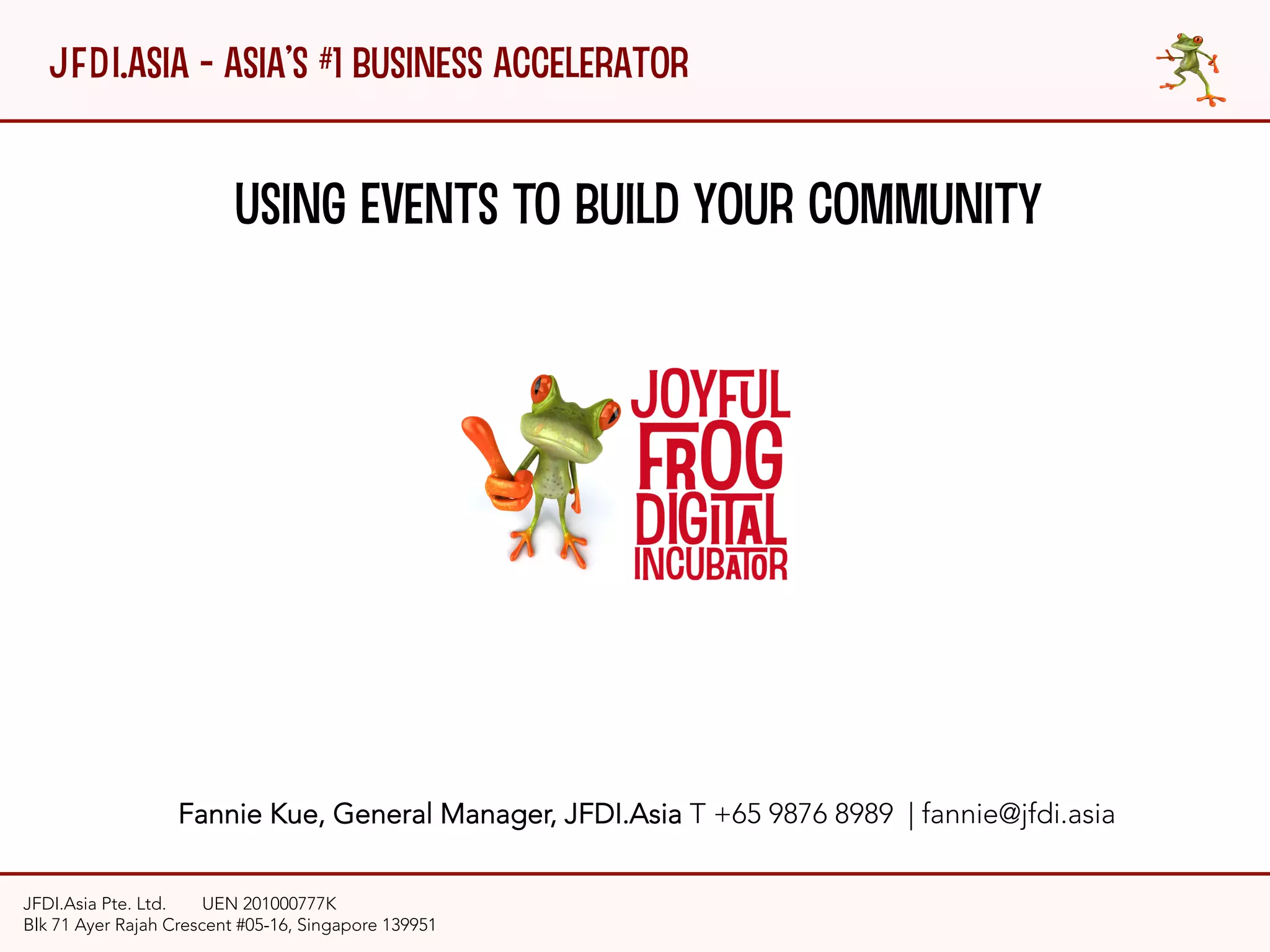 JFDI.ASIA - ASIA'S #1 BUSINESS ACCELERATOR

USING EVENTS TO BUILD YOUR COMMUNITY

JOYFUL FROG DIGITAL INCUBATOR

Fannie Kue, General Manager, JFDI.Asia T +65 9876 8989 | fannie@jfdi.asia

JFDI.Asia Pte. Ltd. UEN 201000777K
Blk 71 Ayer Rajah Crescent #05-16, Singapore 139951